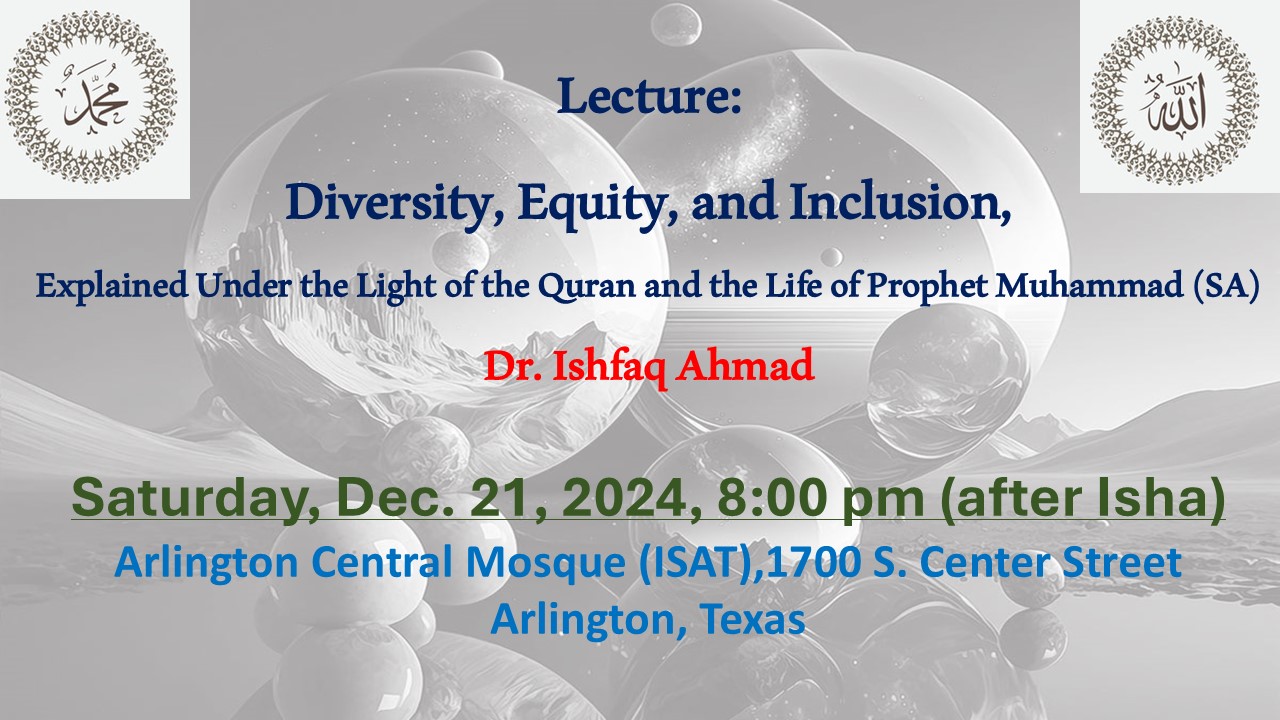 محمد

الله

Lecture:

Diversity, Equity, and Inclusion,

Explained Under the Light of the Quran and the Life of Prophet Muhammad (SA)

Dr. Ishfaq Ahmad

Saturday, Dec. 21, 2024, 8:00 pm (after Isha)

Arlington Central Mosque (ISAT),1700 S. Center Street
Arlington, Texas